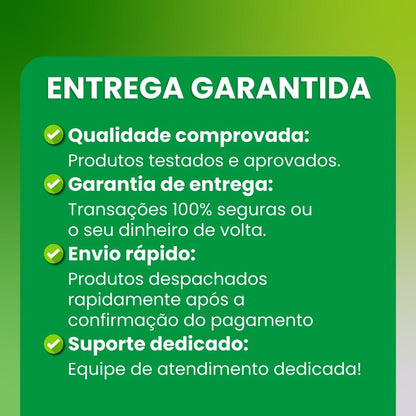 ENTREGA GARANTIDA

Qualidade comprovada:
Produtos testados e aprovados.

Garantia de entrega:
Transações 100% seguras ou o seu dinheiro de volta.

Envio rápido:
Produtos despachados rapidamente após a confirmação do pagamento

Suporte dedicado:
Equipe de atendimento dedicada!